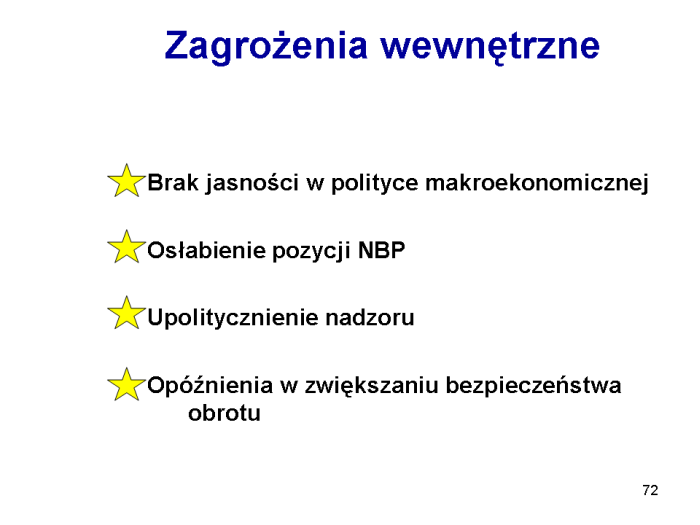 Zagrożenia wewnętrzne

Brak jasności w polityce makroekonomicznej

Osłabienie pozycji NBP

Upolitycznienie nadzoru

Opóźnienia w zwiększaniu bezpieczeństwa obrotu

72